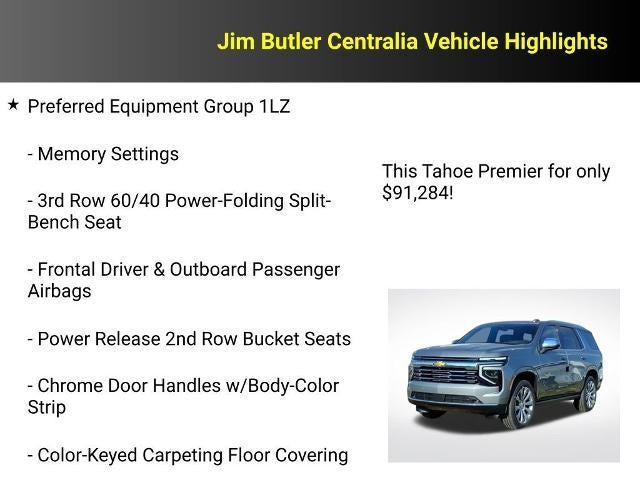 Jim Butler Centralia Vehicle Highlights

★ Preferred Equipment Group 1LZ

- Memory Settings

- 3rd Row 60/40 Power-Folding Split-Bench Seat

- Frontal Driver & Outboard Passenger Airbags

- Power Release 2nd Row Bucket Seats

- Chrome Door Handles w/Body-Color Strip

- Color-Keyed Carpeting Floor Covering

This Tahoe Premier for only $91,284!